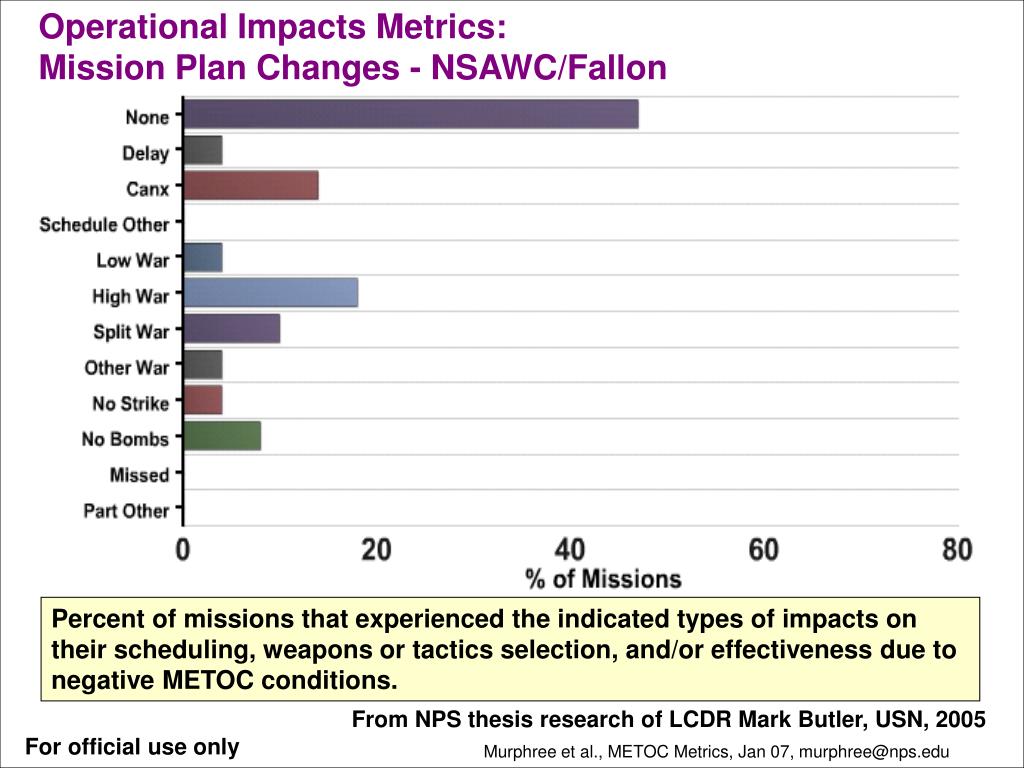 Operational Impacts Metrics:
Mission Plan Changes - NSAWC/Fallon

None
Delay
Canx
Schedule Other
Low War
High War
Split War
Other War
No Strike
No Bombs
Missed
Part Other

0 20 40 60 80
% of Missions

Percent of missions that experienced the indicated types of impacts on their scheduling, weapons or tactics selection, and/or effectiveness due to negative METOC conditions.

From NPS thesis research of LCDR Mark Butler, USN, 2005

For official use only

Murphree et al., METOC Metrics, Jan 07, murphree@nps.edu